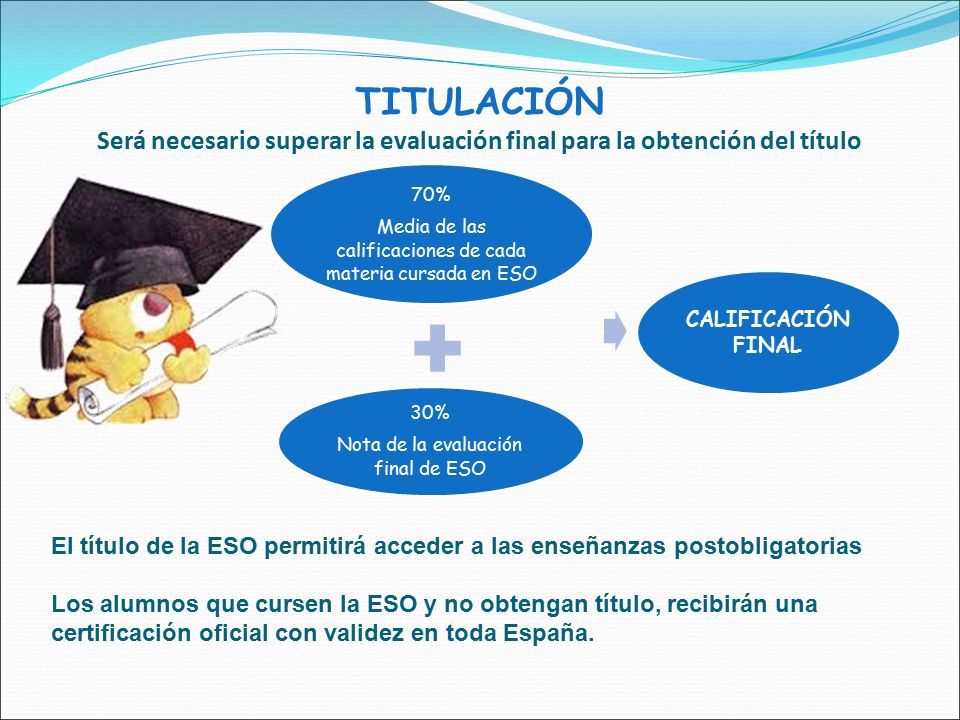 TITULACIÓN

Será necesario superar la evaluación final para la obtención del título

70%
Media de las calificaciones de cada materia cursada en ESO

30%
Nota de la evaluación final de ESO

CALIFICACIÓN FINAL

El título de la ESO permitirá acceder a las enseñanzas postobligatorias

Los alumnos que cursen la ESO y no obtengan título, recibirán una certificación oficial con validez en toda España.